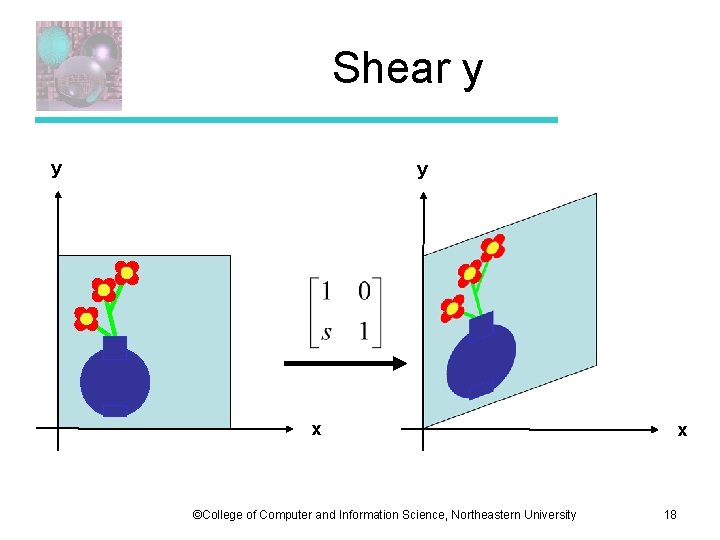 Shear y

y

x

$\begin{bmatrix} 1 & 0 \\ s & 1 \end{bmatrix}$

y

x

©College of Computer and Information Science, Northeastern University

18